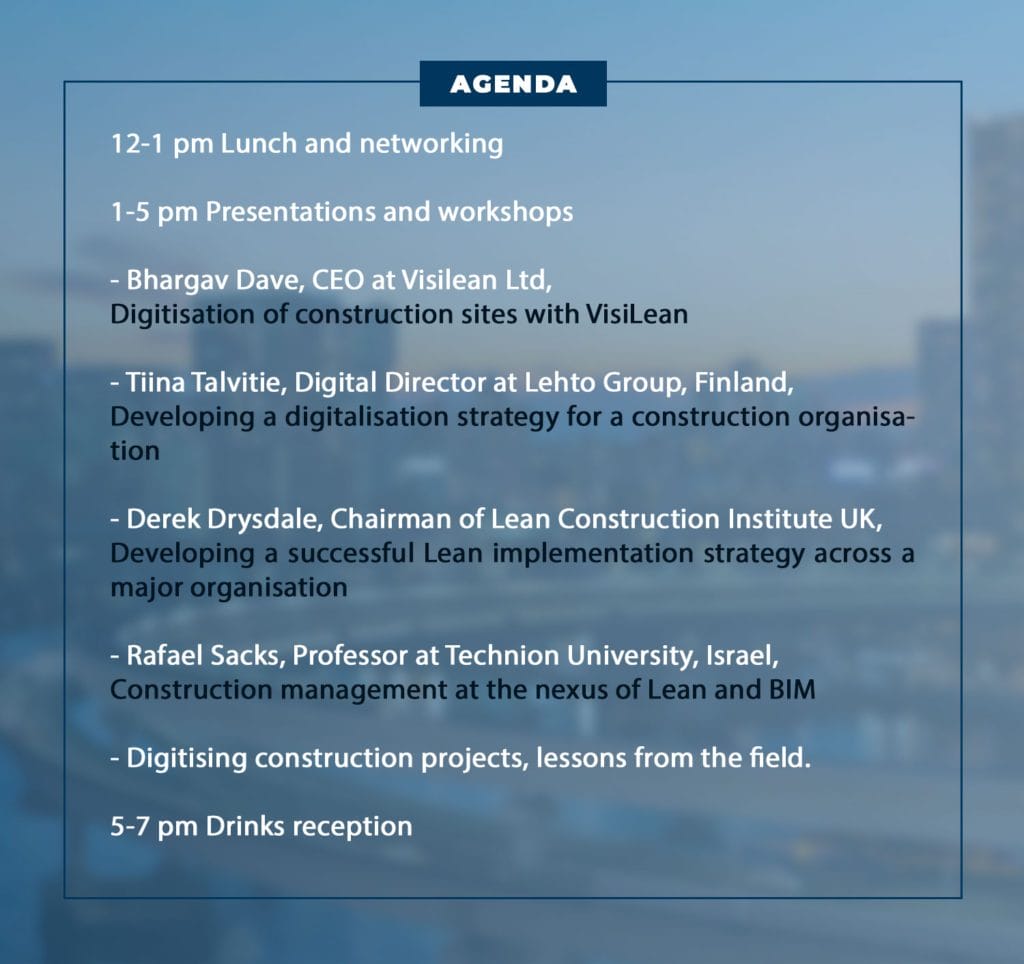 AGENDA

12-1 pm Lunch and networking

1-5 pm Presentations and workshops

- Bhargav Dave, CEO at Visilean Ltd,
Digitisation of construction sites with VisiLean

- Tiina Talvitie, Digital Director at Lehto Group, Finland,
Developing a digitalisation strategy for a construction organisation

- Derek Drysdale, Chairman of Lean Construction Institute UK,
Developing a successful Lean implementation strategy across a major organisation

- Rafael Sacks, Professor at Technion University, Israel,
Construction management at the nexus of Lean and BIM

- Digitising construction projects, lessons from the field.

5-7 pm Drinks reception